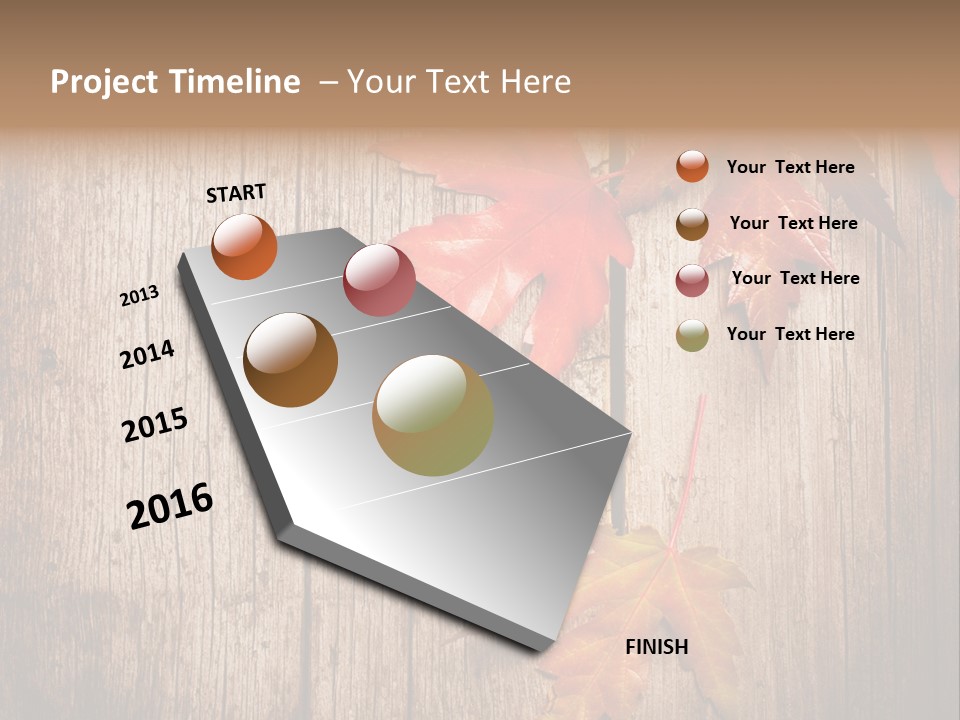 Project Timeline – Your Text Here

START

2013

2014

2015

2016

FINISH

Your Text Here

Your Text Here

Your Text Here

Your Text Here